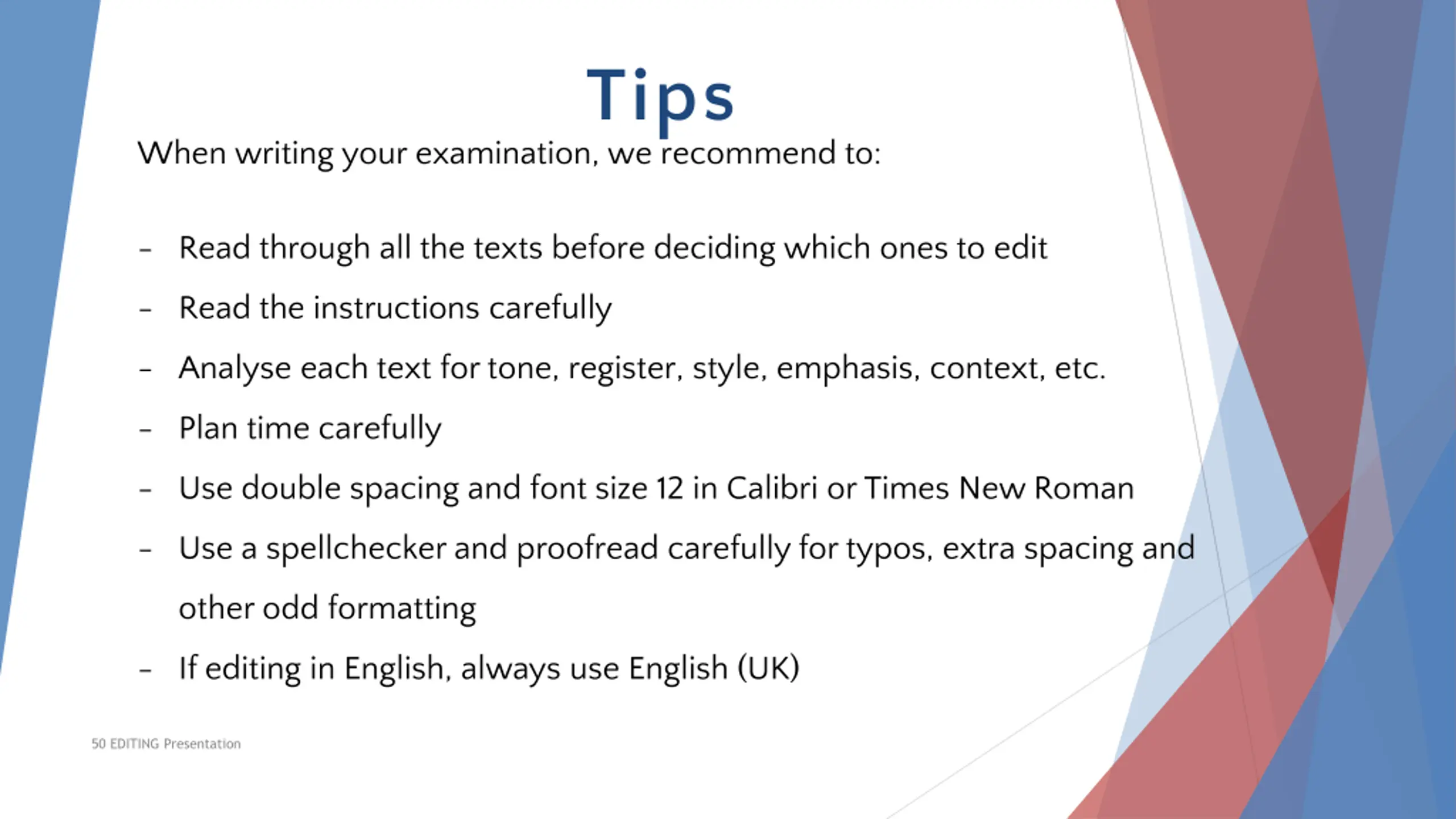 Tips

When writing your examination, we recommend to:

- Read through all the texts before deciding which ones to edit
- Read the instructions carefully
- Analyse each text for tone, register, style, emphasis, context, etc.
- Plan time carefully
- Use double spacing and font size 12 in Calibri or Times New Roman
- Use a spellchecker and proofread carefully for typos, extra spacing and other odd formatting
- If editing in English, always use English (UK)

50 EDITING Presentation